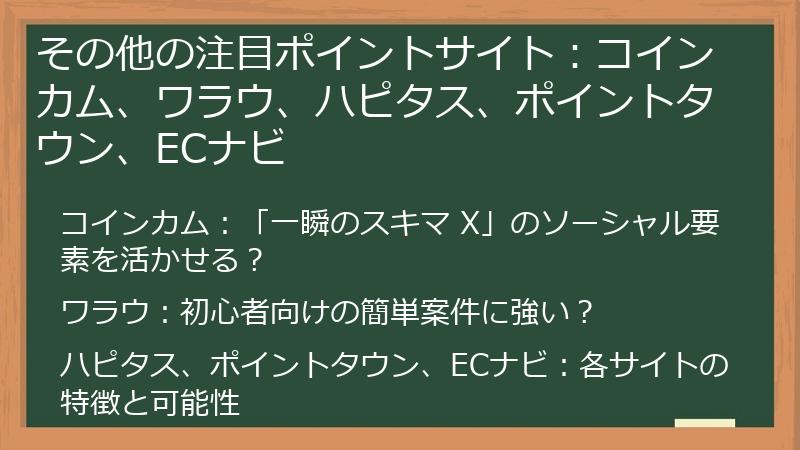 その他の注目ポイントサイト：コインカム、ワラウ、ハピタス、ポイントタウン、ECナビ

コインカム：「一瞬のスキマ X」のソーシャル要素を活かせる？

ワラウ：初心者向けの簡単案件に強い？

ハピタス、ポイントタウン、ECナビ：各サイトの特徴と可能性